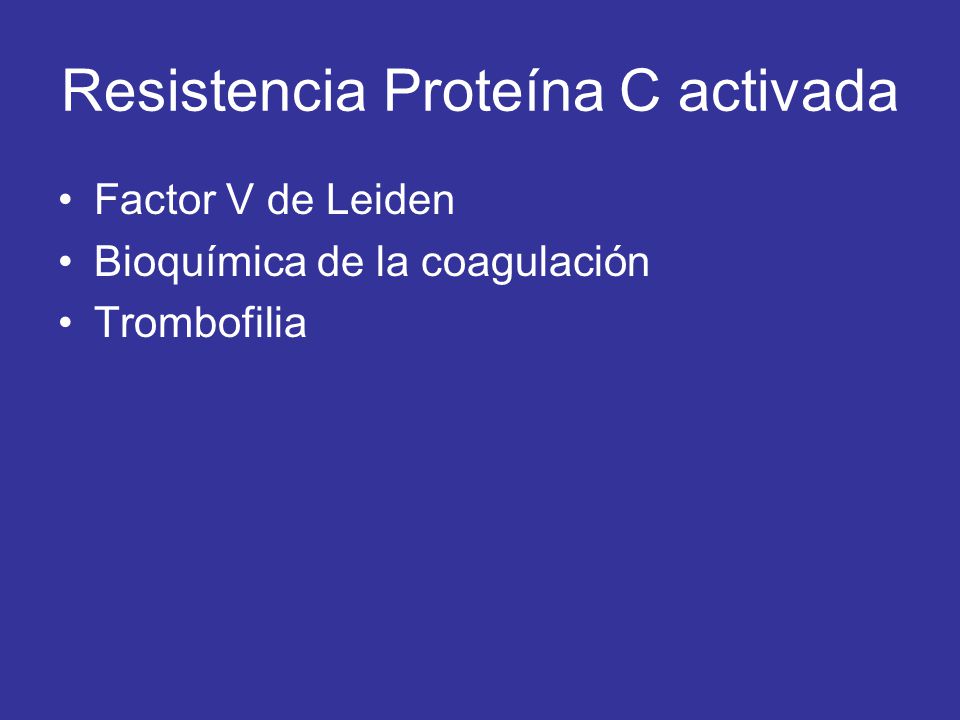 Resistencia Proteína C activada

• Factor V de Leiden
• Bioquímica de la coagulación
• Trombofilia